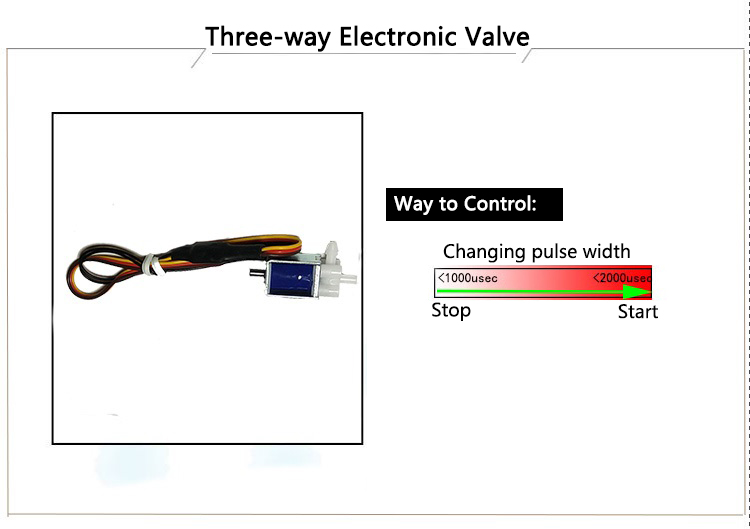 Three-way Electronic Valve

Way to Control:

Changing pulse width

<1000usec

<2000usec

Stop

Start